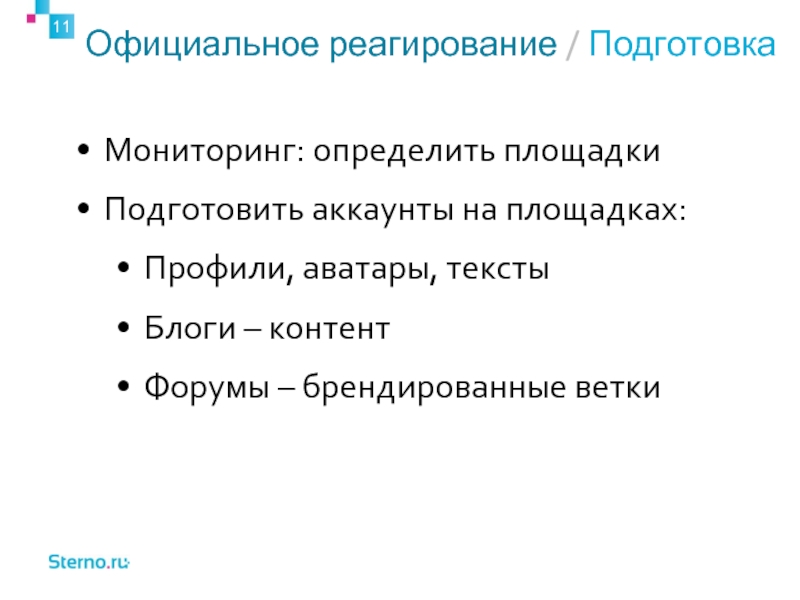 11

Официальное реагирование / Подготовка

• Мониторинг: определить площадки
• Подготовить аккаунты на площадках:
  • Профили, аватары, тексты
  • Блоги – контент
  • Форумы – брендированные ветки

Sterno.ru